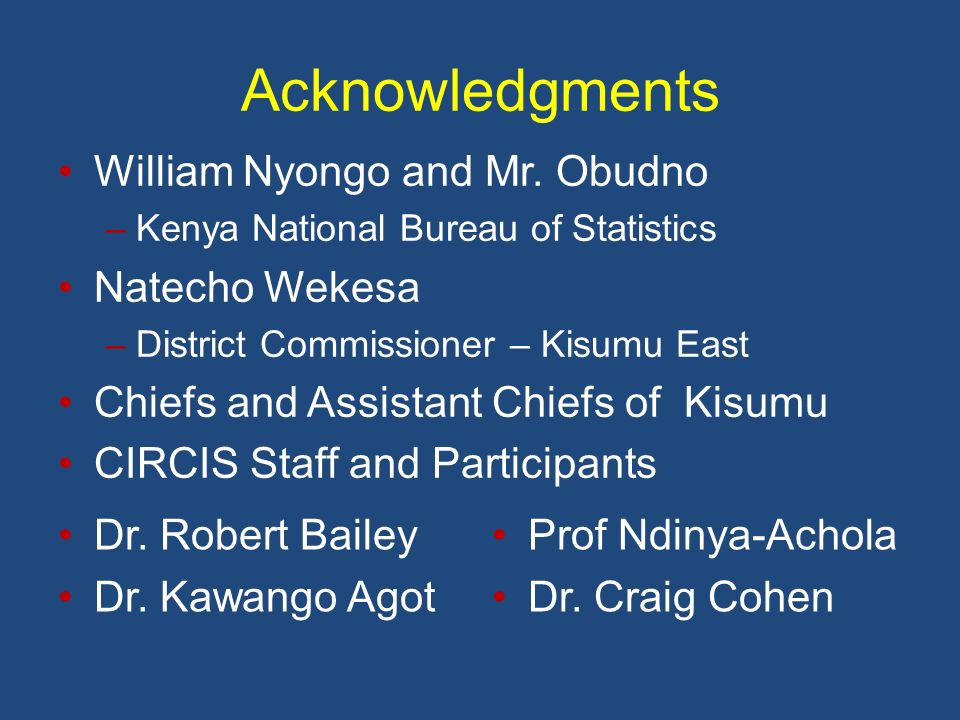 Acknowledgments

• William Nyongo and Mr. Obudno
– Kenya National Bureau of Statistics
• Natecho Wekesa
– District Commissioner – Kisumu East
• Chiefs and Assistant Chiefs of Kisumu
• CIRCIS Staff and Participants

• Dr. Robert Bailey
• Dr. Kawango Agot

• Prof Ndinya-Achola
• Dr. Craig Cohen